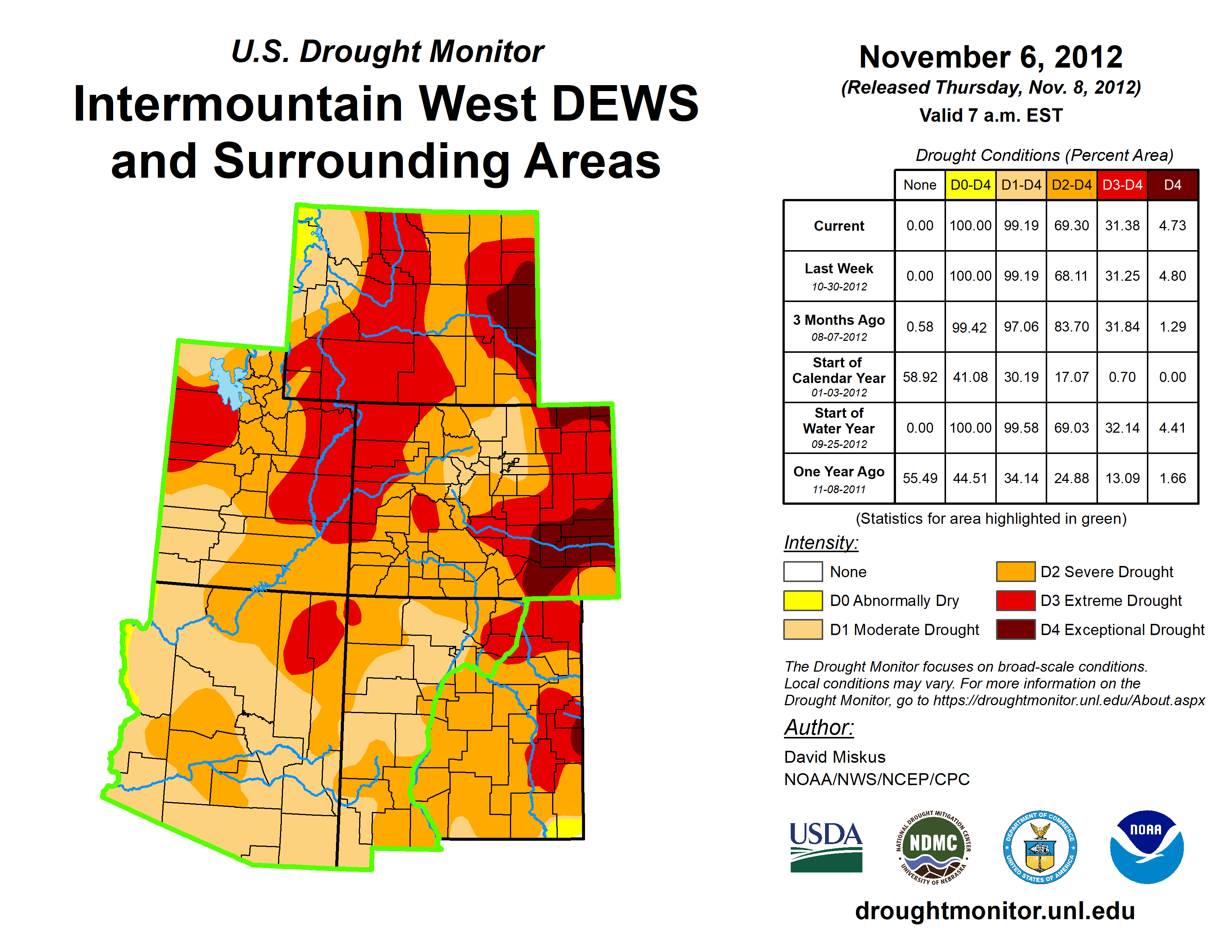 U.S. Drought Monitor

Intermountain West DEWS and Surrounding Areas

November 6, 2012

(Released Thursday, Nov. 8, 2012)

Valid 7 a.m. EST

Drought Conditions (Percent Area)

| | None | D0-D4 | D1-D4 | D2-D4 | D3-D4 | D4 |
|---|---|---|---|---|---|---|
| Current | 0.00 | 100.00 | 99.19 | 69.30 | 31.38 | 4.73 |
| Last Week 10-30-2012 | 0.00 | 100.00 | 99.19 | 68.11 | 31.25 | 4.80 |
| 3 Months Ago 08-07-2012 | 0.58 | 99.42 | 97.06 | 83.70 | 31.84 | 1.29 |
| Start of Calendar Year 01-03-2012 | 58.92 | 41.08 | 30.19 | 17.07 | 0.70 | 0.00 |
| Start of Water Year 09-25-2012 | 0.00 | 100.00 | 99.58 | 69.03 | 32.14 | 4.41 |
| One Year Ago 11-08-2011 | 55.49 | 44.51 | 34.14 | 24.88 | 13.09 | 1.66 |

(Statistics for area highlighted in green)

Intensity:

None

D0 Abnormally Dry

D1 Moderate Drought

D2 Severe Drought

D3 Extreme Drought

D4 Exceptional Drought

The Drought Monitor focuses on broad-scale conditions. Local conditions may vary. For more information on the Drought Monitor, go to https://droughtmonitor.unl.edu/About.aspx

Author:

David Miskus

NOAA/NWS/NCEP/CPC

USDA

NATIONAL DROUGHT MITIGATION CENTER NDMC UNIVERSITY OF NEBRASKA

DEPARTMENT OF COMMERCE UNITED STATES OF AMERICA

NOAA

droughtmonitor.unl.edu